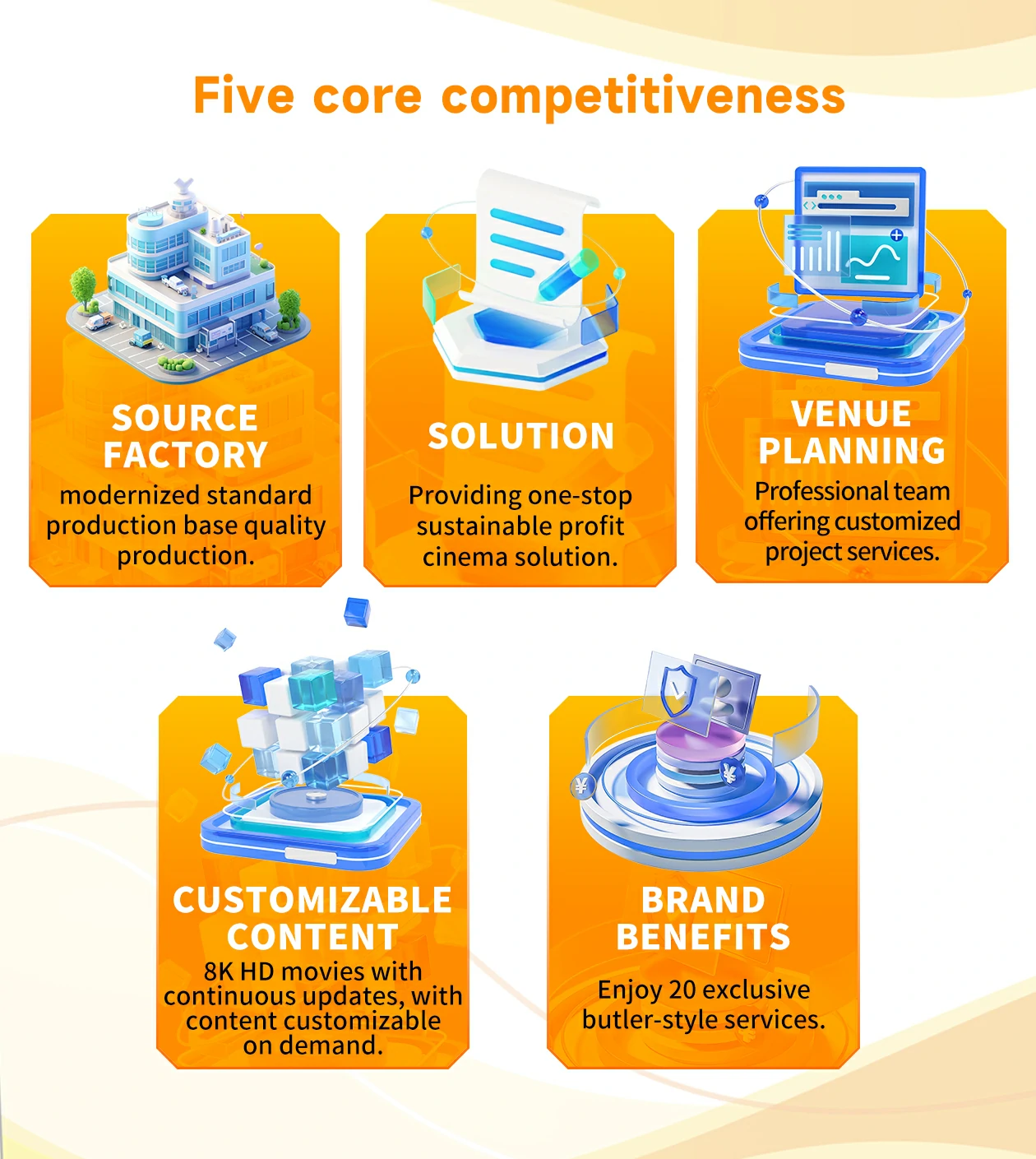 Five core competitiveness

SOURCE FACTORY
modernized standard production base quality production.

SOLUTION
Providing one-stop sustainable profit cinema solution.

VENUE PLANNING
Professional team offering customized project services.

CUSTOMIZABLE CONTENT
8K HD movies with continuous updates, with content customizable on demand.

BRAND BENEFITS
Enjoy 20 exclusive butler-style services.